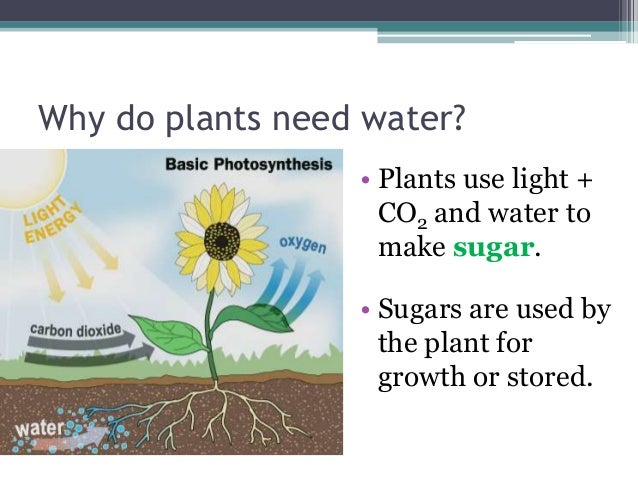 Why do plants need water?

Basic Photosynthesis

LIGHT ENERGY

oxygen

carbon dioxide

water

• Plants use light + $CO_2$ and water to make sugar.

• Sugars are used by the plant for growth or stored.